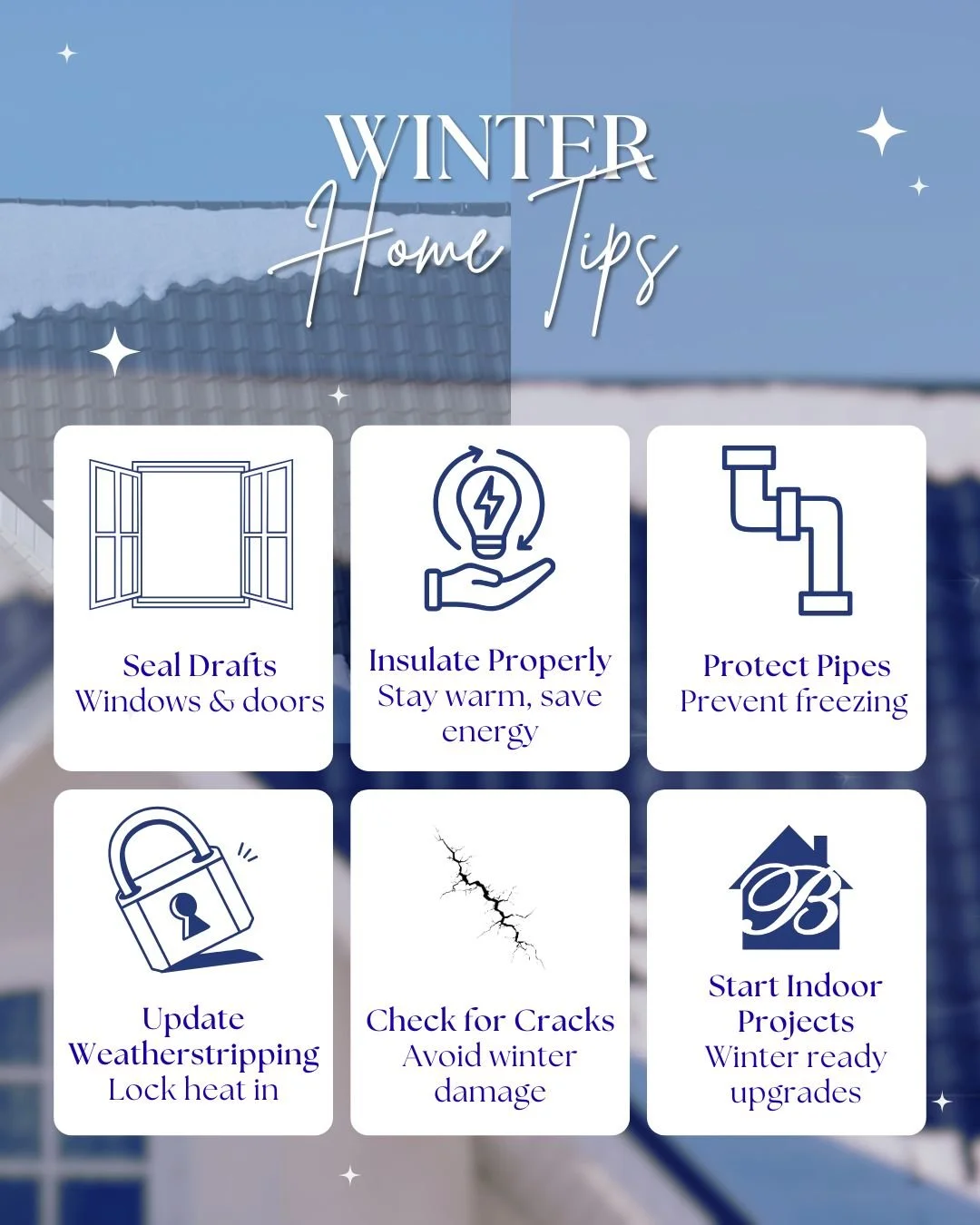 WINTER
Home Tips

Seal Drafts
Windows & doors

Insulate Properly
Stay warm, save energy

Protect Pipes
Prevent freezing

Update Weatherstripping
Lock heat in

Check for Cracks
Avoid winter damage

B

Start Indoor Projects
Winter ready upgrades